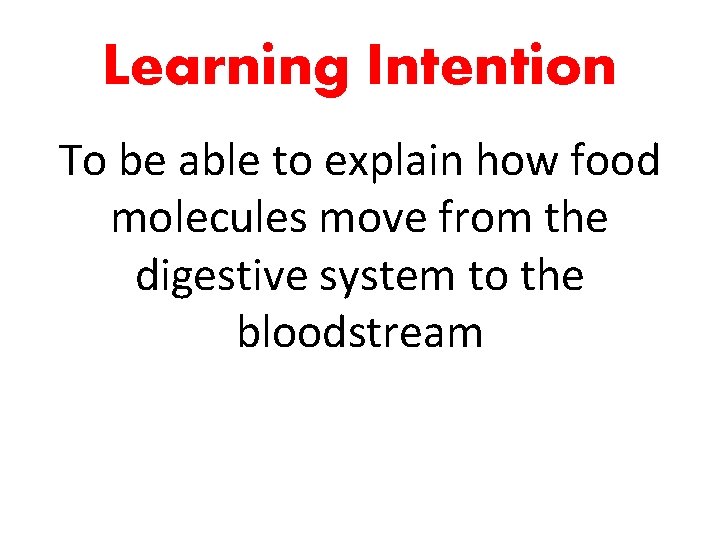 Learning Intention

To be able to explain how food molecules move from the digestive system to the bloodstream